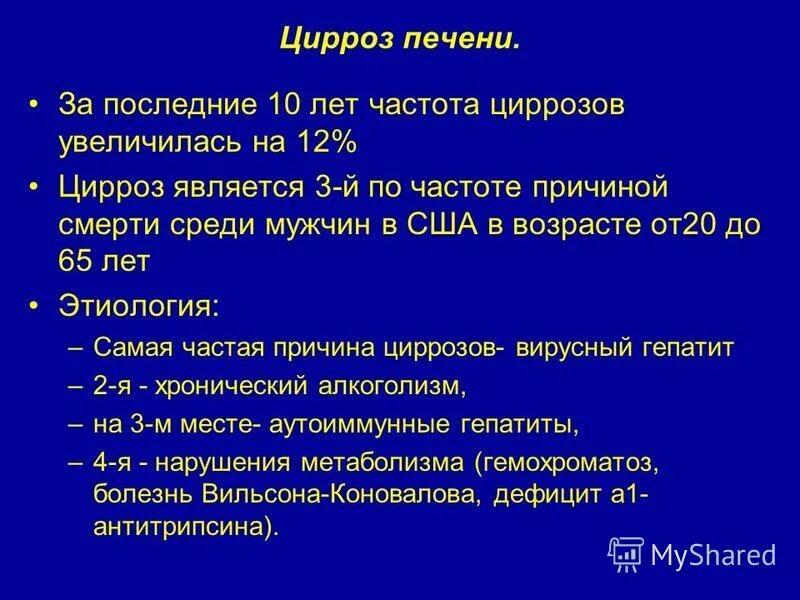 Цирроз печени.

• За последние 10 лет частота циррозов увеличилась на 12%

• Цирроз является 3-й по частоте причиной смерти среди мужчин в США в возрасте от20 до 65 лет

• Этиология:

– Самая частая причина циррозов- вирусный гепатит

– 2-я - хронический алкоголизм,

– на 3-м месте- аутоиммунные гепатиты,

– 4-я - нарушения метаболизма (гемохроматоз, болезнь Вильсона-Коновалова, дефицит а1-антитрипсина).

MyShared